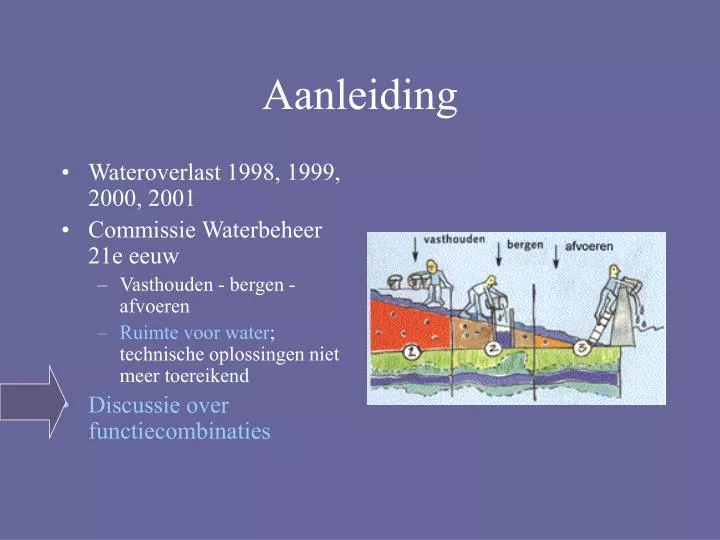 Aanleiding

• Wateroverlast 1998, 1999, 2000, 2001
• Commissie Waterbeheer 21e eeuw
  – Vasthouden - bergen - afvoeren
  – Ruimte voor water; technische oplossingen niet meer toereikend
• Discussie over functiecombinaties

vasthouden
bergen
afvoeren
1
2
3